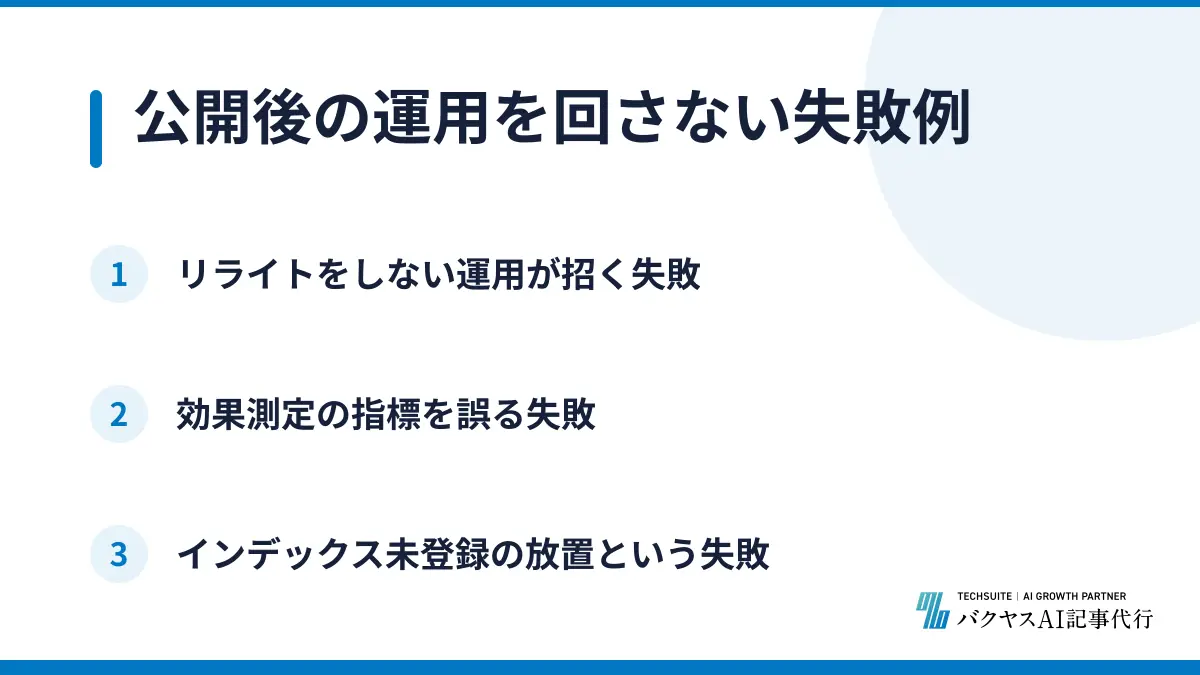 公開後の運用を回さない失敗例

1 リライトをしない運用が招く失敗

2 効果測定の指標を誤る失敗

3 インデックス未登録の放置という失敗

TECHSUITE | AI GROWTH PARTNER
バクヤスAI記事代行